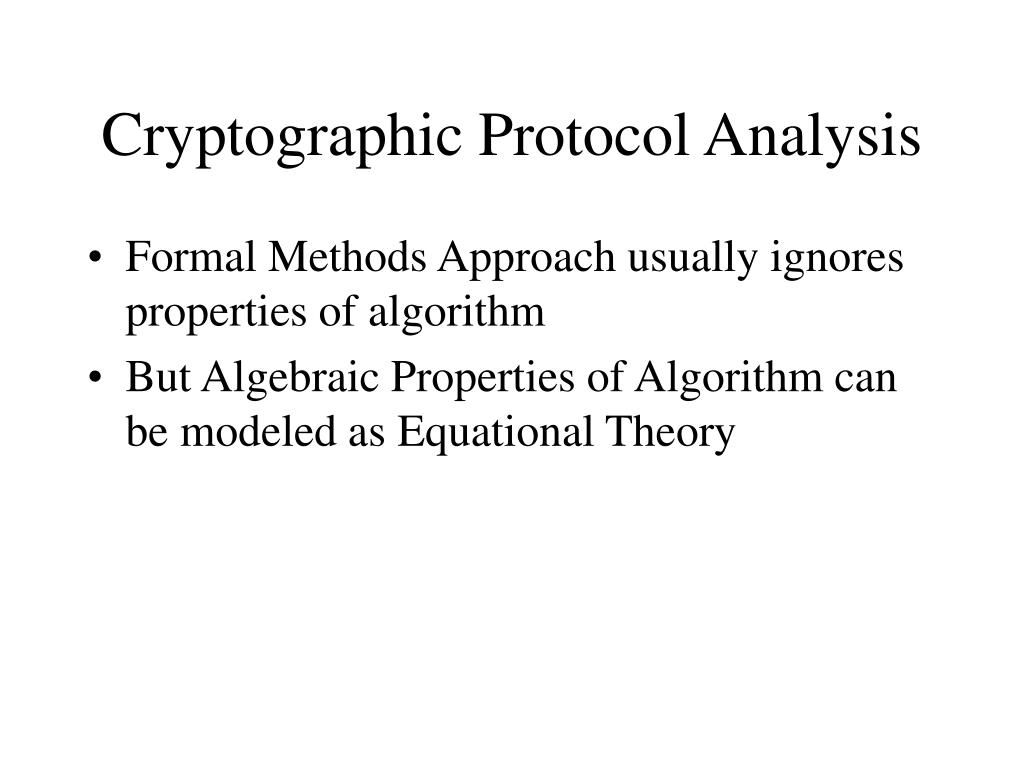 Cryptographic Protocol Analysis

• Formal Methods Approach usually ignores properties of algorithm

• But Algebraic Properties of Algorithm can be modeled as Equational Theory